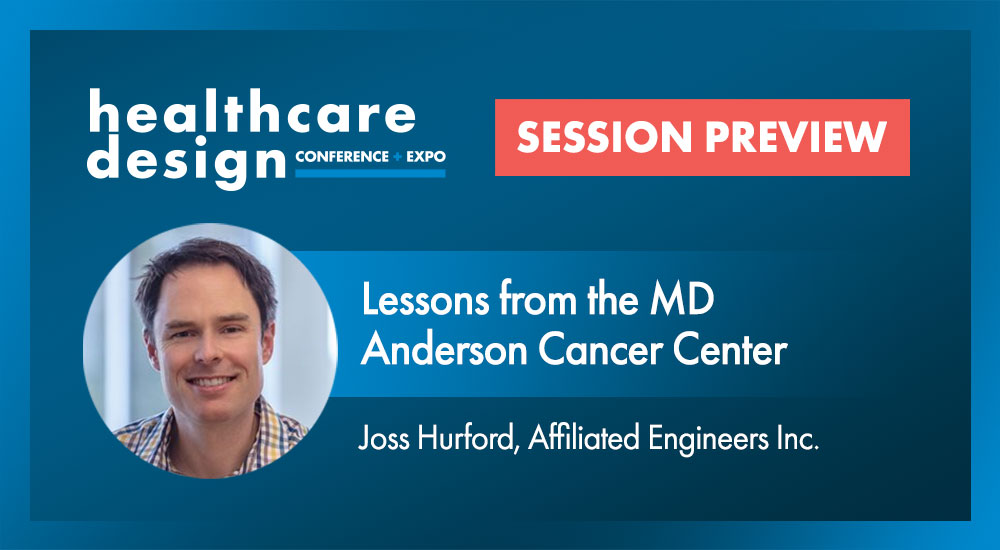 healthcare
design
CONFERENCE + EXPO

SESSION PREVIEW

Lessons from the MD Anderson Cancer Center

Joss Hurford, Affiliated Engineers Inc.